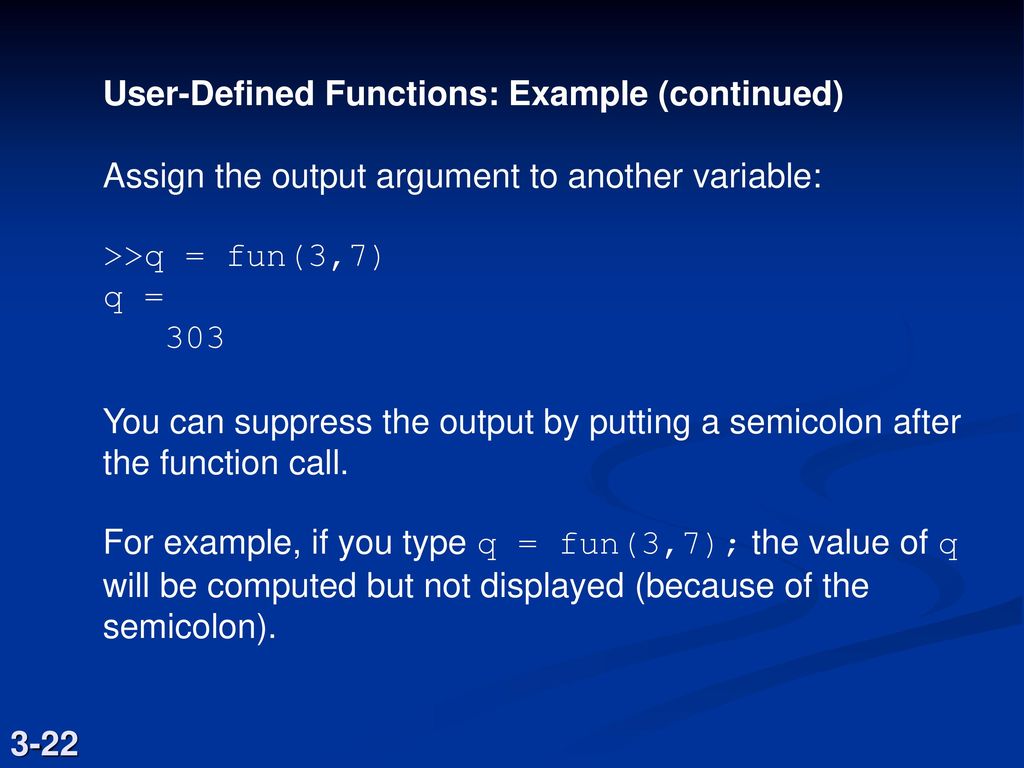 User-Defined Functions: Example (continued)

Assign the output argument to another variable:

>>q = fun(3,7)
q =
303

You can suppress the output by putting a semicolon after the function call.

For example, if you type q = fun(3,7); the value of q will be computed but not displayed (because of the semicolon).

3-22